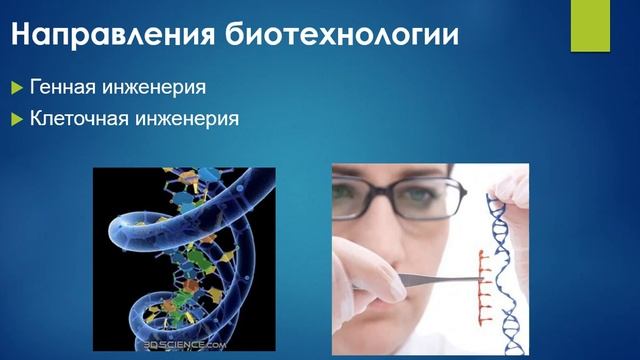 Направления биотехнологии

Генная инженерия

Клеточная инженерия

3DSCIENCE.com